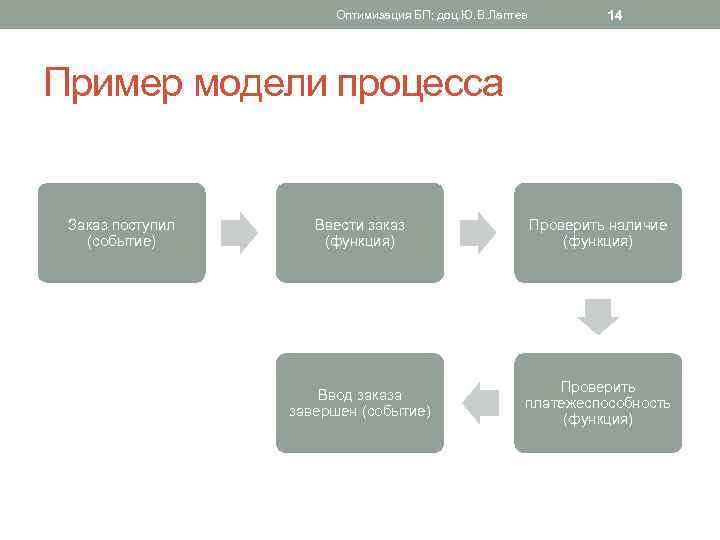 Оптимизация БП; доц.Ю.В.Лаптев

14

Пример модели процесса

Заказ поступил (событие)

Ввести заказ (функция)

Проверить наличие (функция)

Проверить платежеспособность (функция)

Ввод заказа завершен (событие)